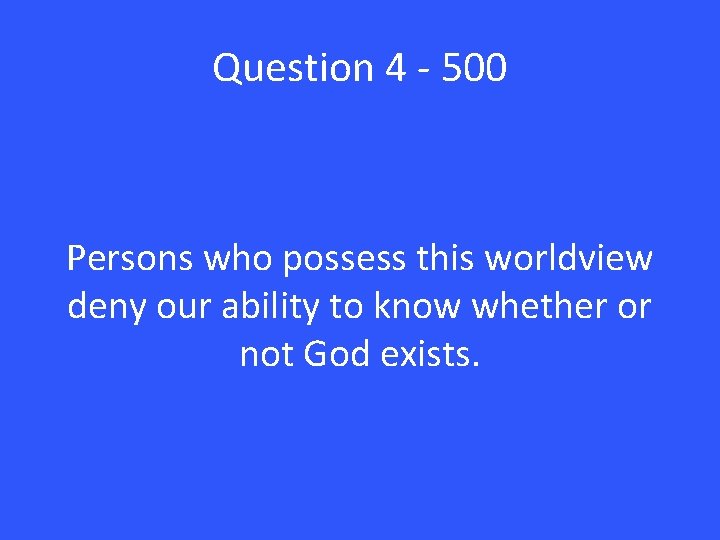 Question 4 - 500

Persons who possess this worldview deny our ability to know whether or not God exists.